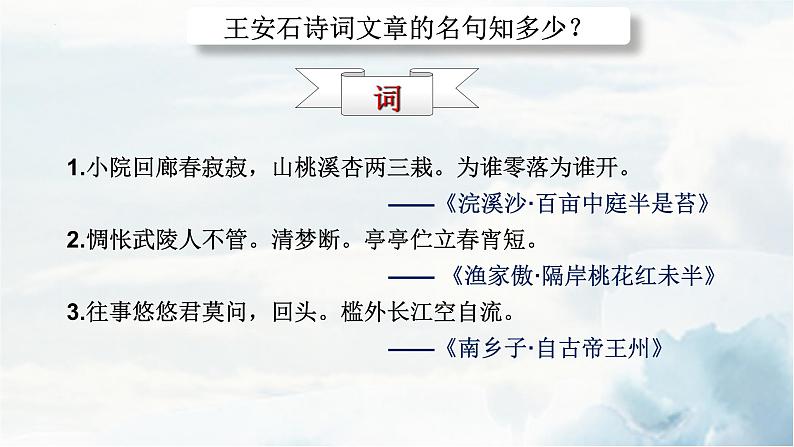 王安石诗词文章的名句知多少？

词

1.小院回廊春寂寂，山桃溪杏两三栽。为谁零落为谁开。
——《浣溪沙·百亩中庭半是苔》

2.惆怅武陵人不管。清梦断。亭亭伫立春宵短。
——《渔家傲·隔岸桃花红未半》

3.往事悠悠君莫问，回头。槛外长江空自流。
——《南乡子·自古帝王州》